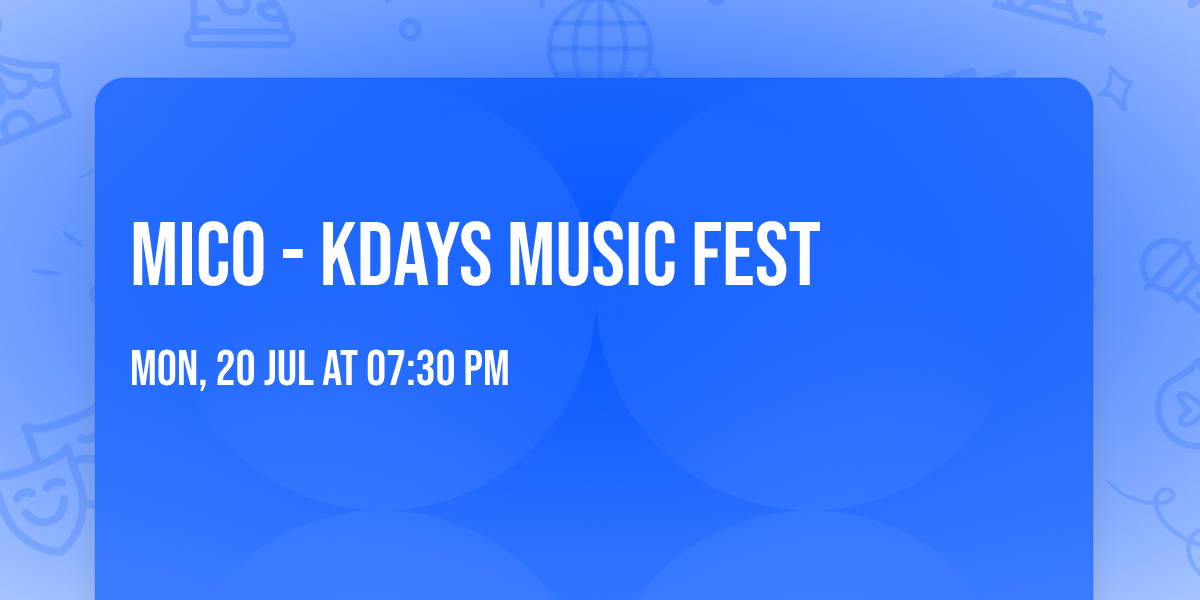 MICO - KDAYS MUSIC FEST

MON, 20 JUL AT 07:30 PM